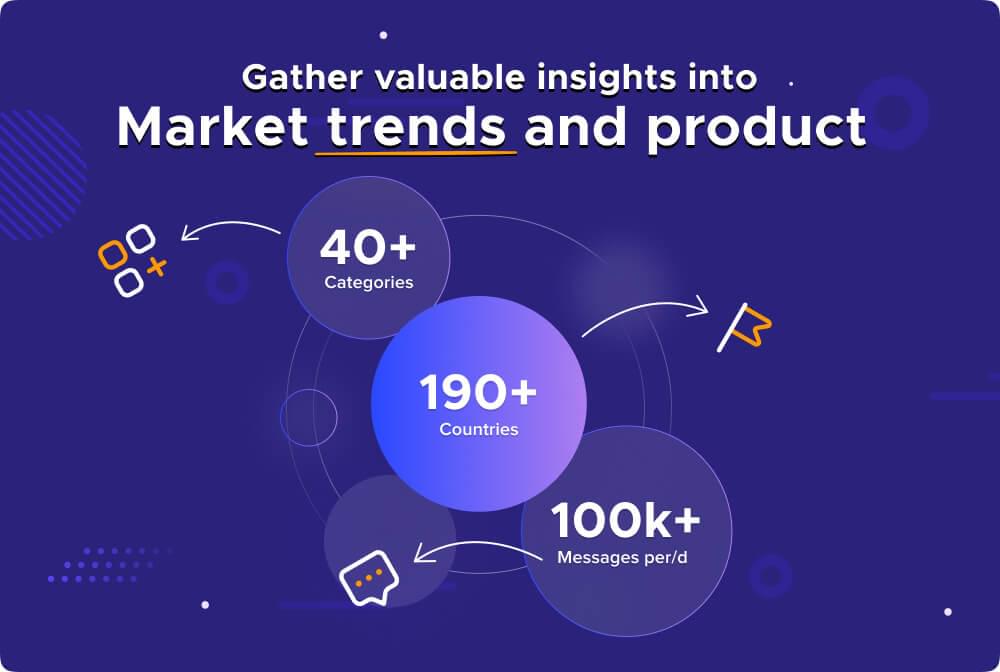 Gather valuable insights into
Market trends and product

40+
Categories

190+
Countries

100k+
Messages per/d